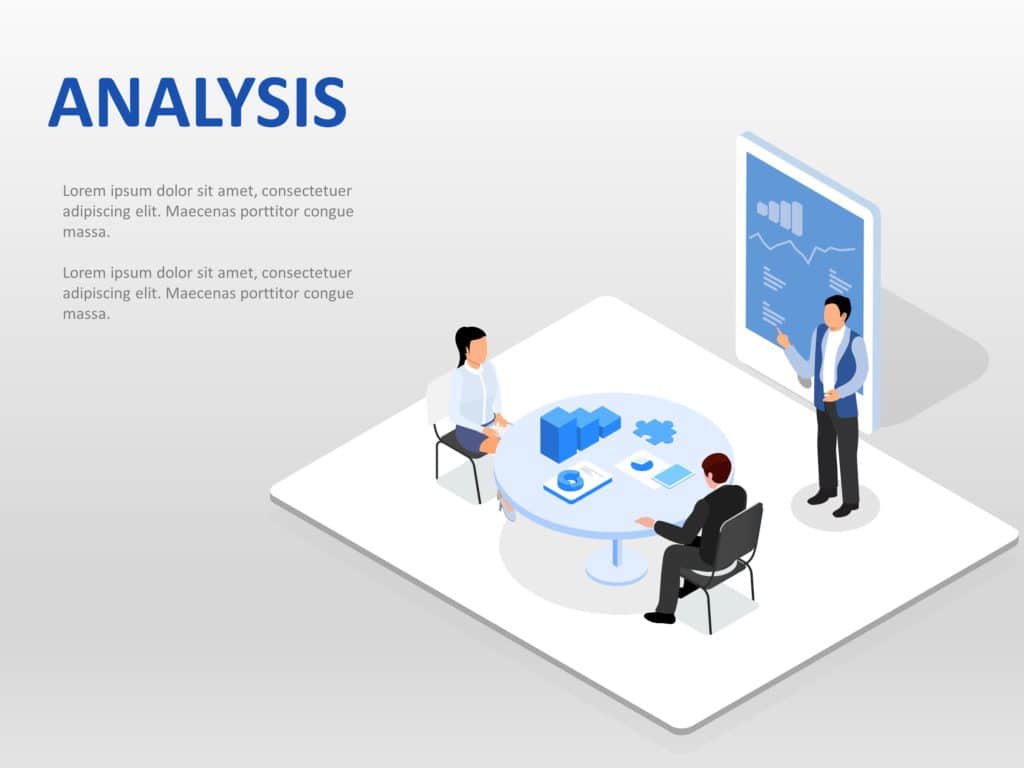 ANALYSIS

Lorem ipsum dolor sit amet, consectetuer adipiscing elit. Maecenas porttitor congue massa.

Lorem ipsum dolor sit amet, consectetuer adipiscing elit. Maecenas porttitor congue massa.